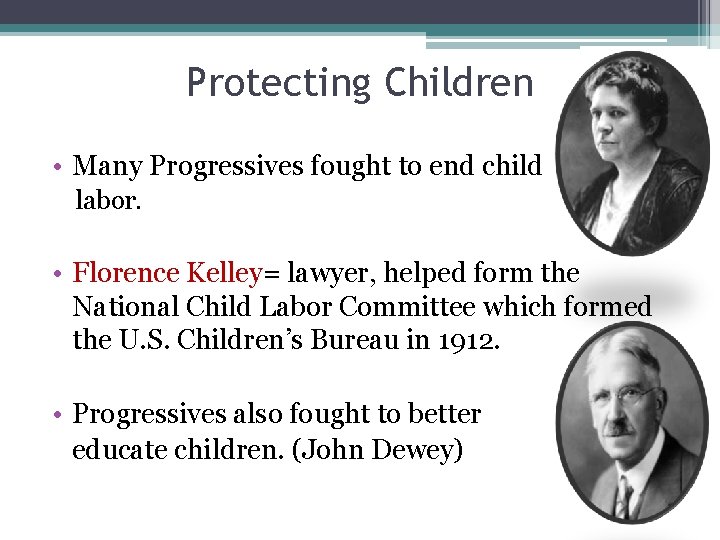 Protecting Children

• Many Progressives fought to end child labor.

• Florence Kelley= lawyer, helped form the National Child Labor Committee which formed the U.S. Children's Bureau in 1912.

• Progressives also fought to better educate children. (John Dewey)